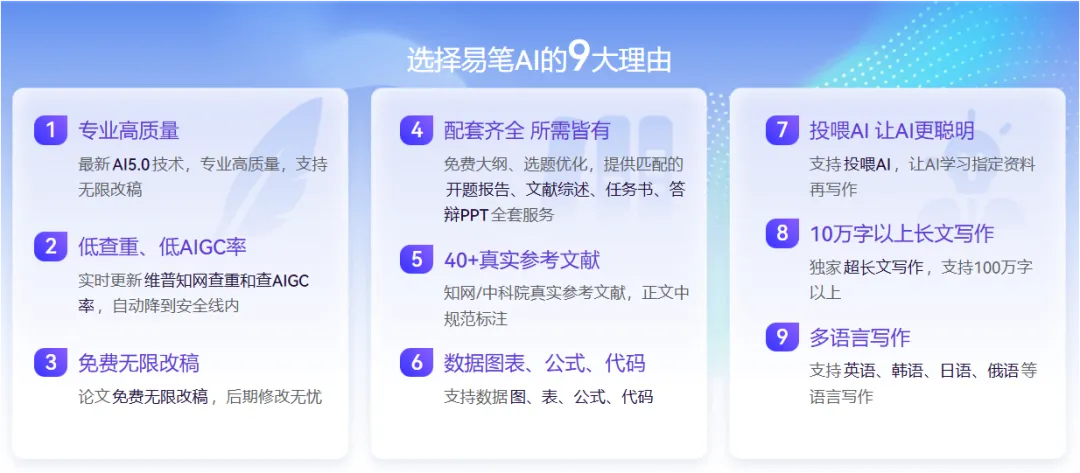 选择易笔AI的9大理由

1 专业高质量
最新AI5.0技术，专业高质量，支持无限改稿

2 低查重、低AIGC率
实时更新维普知网查重和查AIGC率，自动降到安全线内

3 免费无限改稿
论文免费无限改稿，后期修改无忧

4 配套齐全 所需皆有
免费大纲、选题优化，提供匹配的开题报告、文献综述、任务书、答辩PPT全套服务

5 40+真实参考文献
知网/中科院真实参考文献，正文中规范标注

6 数据图表、公式、代码
支持数据图、表、公式、代码

7 投喂AI 让AI更聪明
支持投喂AI，让AI学习指定资料再写作

8 10万字以上长文写作
独家超长文写作，支持100万字以上

9 多语言写作
支持英语、韩语、日语、俄语等语言写作